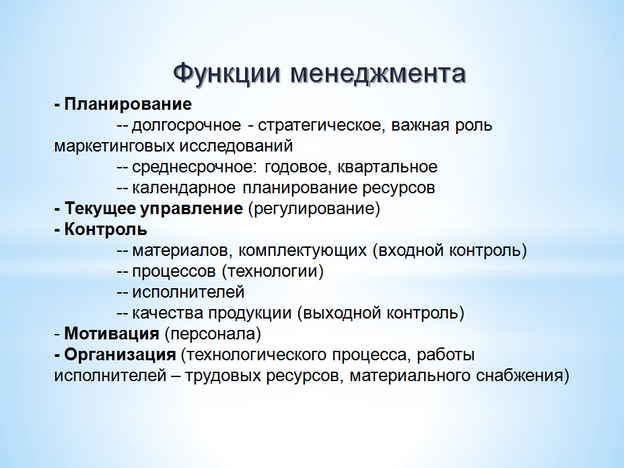 Функции менеджмента

- Планирование
-- долгосрочное - стратегическое, важная роль маркетинговых исследований
-- среднесрочное: годовое, квартальное
-- календарное планирование ресурсов
- Текущее управление (регулирование)
- Контроль
-- материалов, комплектующих (входной контроль)
-- процессов (технологии)
-- исполнителей
-- качества продукции (выходной контроль)
- Мотивация (персонала)
- Организация (технологического процесса, работы исполнителей – трудовых ресурсов, материального снабжения)